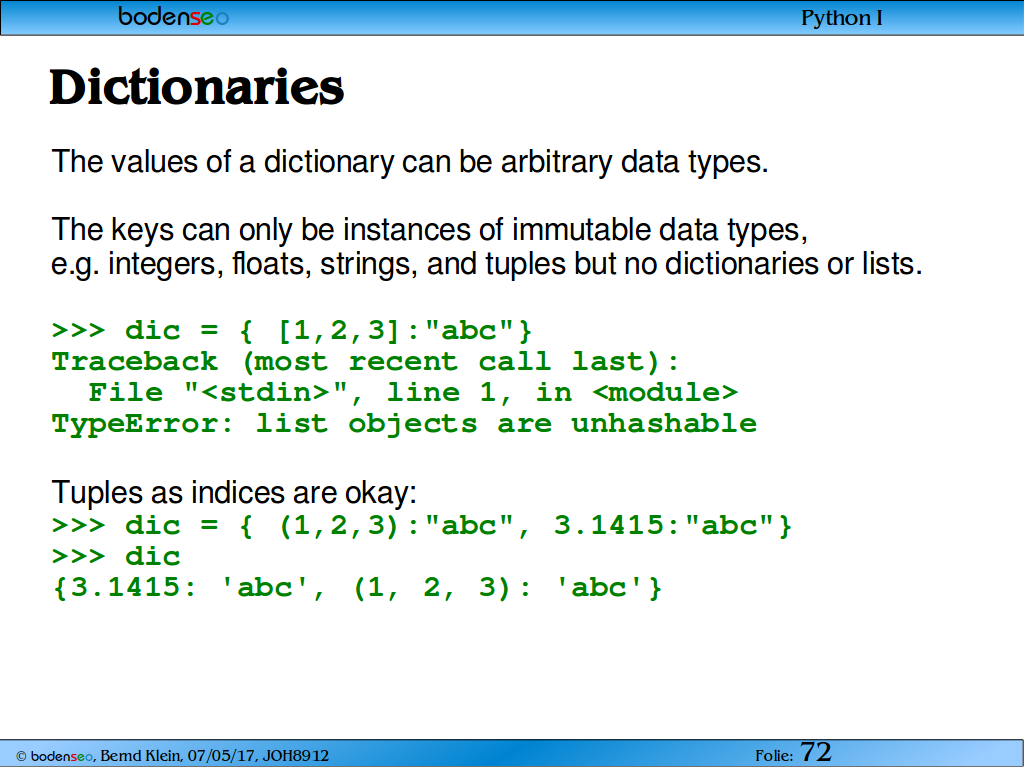 bodenseo

Python I

Dictionaries

The values of a dictionary can be arbitrary data types.

The keys can only be instances of immutable data types, e.g. integers, floats, strings, and tuples but no dictionaries or lists.

>>> dic = { [1,2,3]:"abc"}
Traceback (most recent call last):
  File "<stdin>", line 1, in <module>
TypeError: list objects are unhashable

Tuples as indices are okay:
>>> dic = { (1,2,3):"abc", 3.1415:"abc"}
>>> dic
{3.1415: 'abc', (1, 2, 3): 'abc'}

© bodenseo, Bernd Klein, 07/05/17, JOH8912

Folie: 72